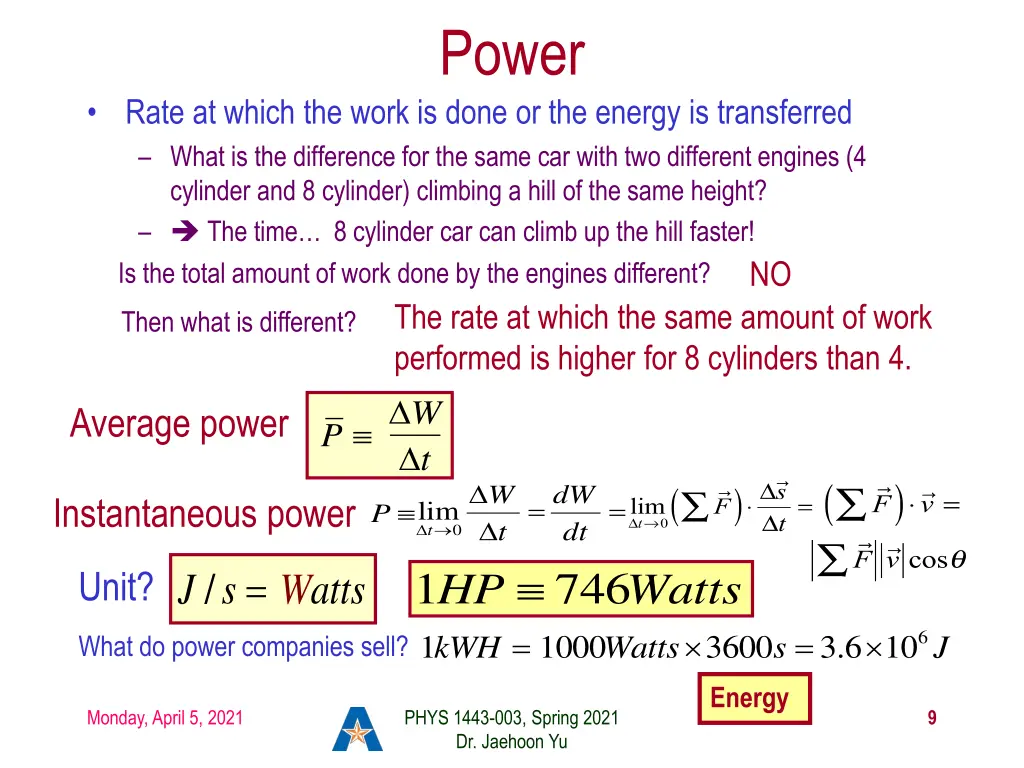 Power

• Rate at which the work is done or the energy is transferred
  – What is the difference for the same car with two different engines (4 cylinder and 8 cylinder) climbing a hill of the same height?
  – ➔ The time… 8 cylinder car can climb up the hill faster!

Is the total amount of work done by the engines different? NO

Then what is different? The rate at which the same amount of work performed is higher for 8 cylinders than 4.

Average power $\overline{P} \equiv \frac{\Delta W}{\Delta t}$

Instantaneous power $P \equiv \lim_{\Delta t \to 0} \frac{\Delta W}{\Delta t} = \frac{dW}{dt} = \lim_{\Delta t \to 0} \left(\sum \vec{F}\right) \cdot \frac{\Delta \vec{s}}{\Delta t} = \left(\sum \vec{F}\right) \cdot \vec{v} = \left|\sum \vec{F}\right| \left|\vec{v}\right| \cos\theta$

Unit? $J/s = Watts$ $1HP \equiv 746Watts$

What do power companies sell? $1kWH = 1000Watts \times 3600s = 3.6 \times 10^6 J$

Energy

Monday, April 5, 2021

PHYS 1443-003, Spring 2021
Dr. Jaehoon Yu

9